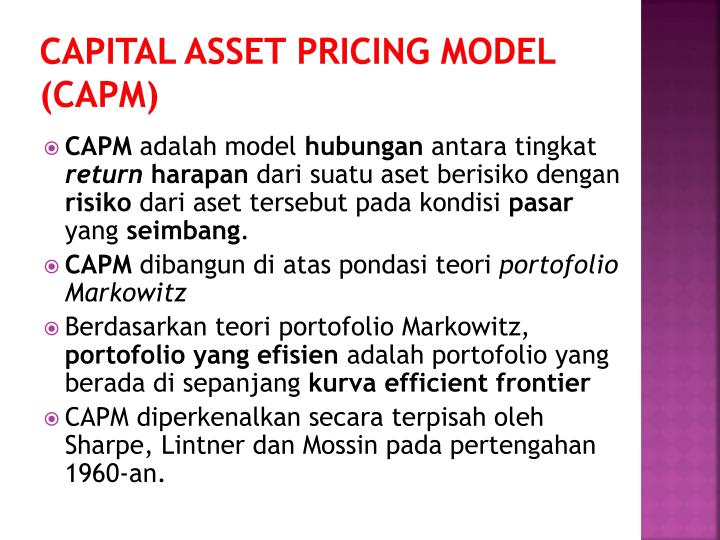 CAPITAL ASSET PRICING MODEL (CAPM)

CAPM adalah model hubungan antara tingkat return harapan dari suatu aset berisiko dengan risiko dari aset tersebut pada kondisi pasar yang seimbang.

CAPM dibangun di atas pondasi teori portofolio Markowitz

Berdasarkan teori portofolio Markowitz, portofolio yang efisien adalah portofolio yang berada di sepanjang kurva efficient frontier

CAPM diperkenalkan secara terpisah oleh Sharpe, Lintner dan Mossin pada pertengahan 1960-an.